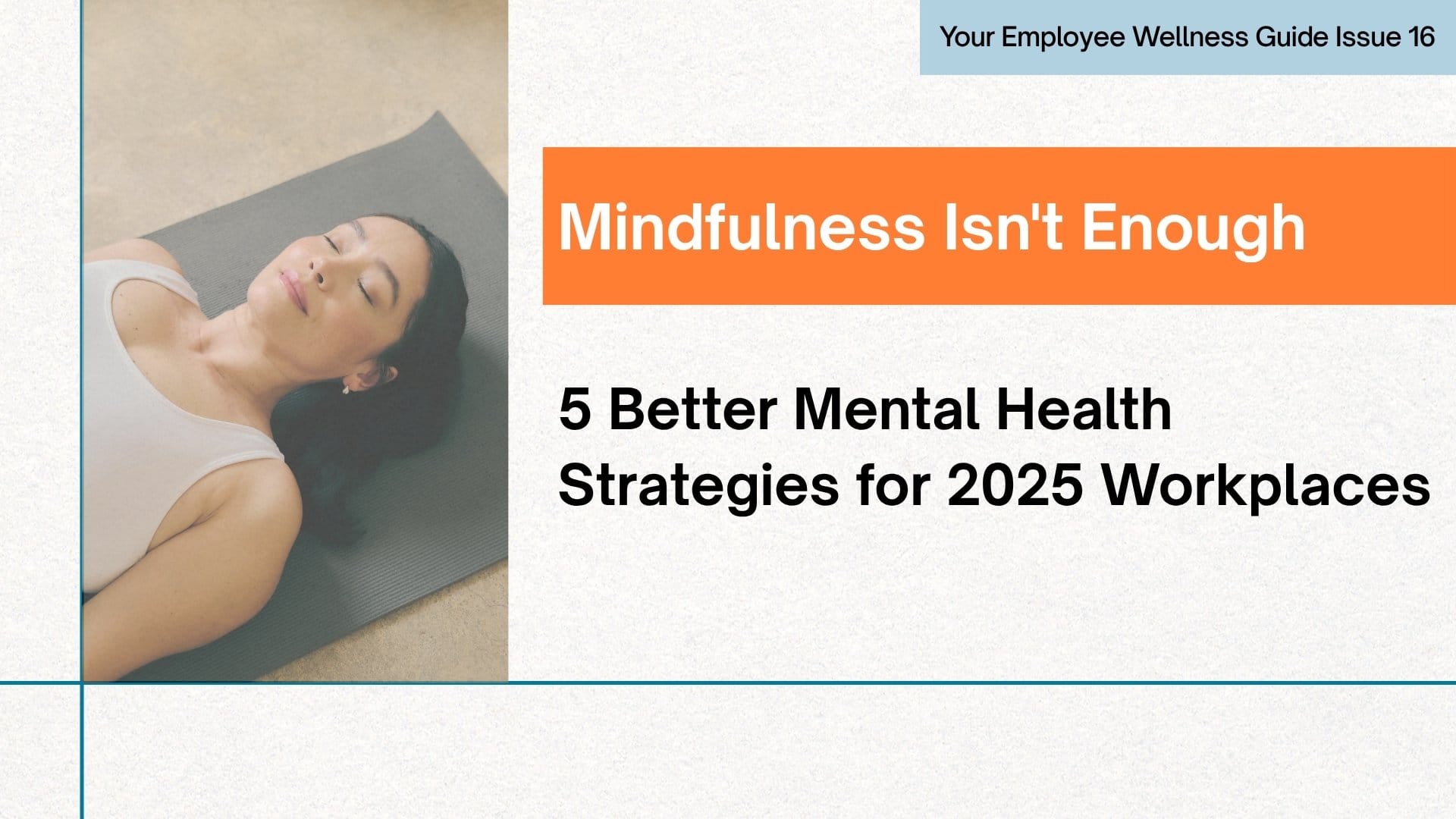 Your Employee Wellness Guide Issue 16

Mindfulness Isn't Enough

5 Better Mental Health Strategies for 2025 Workplaces